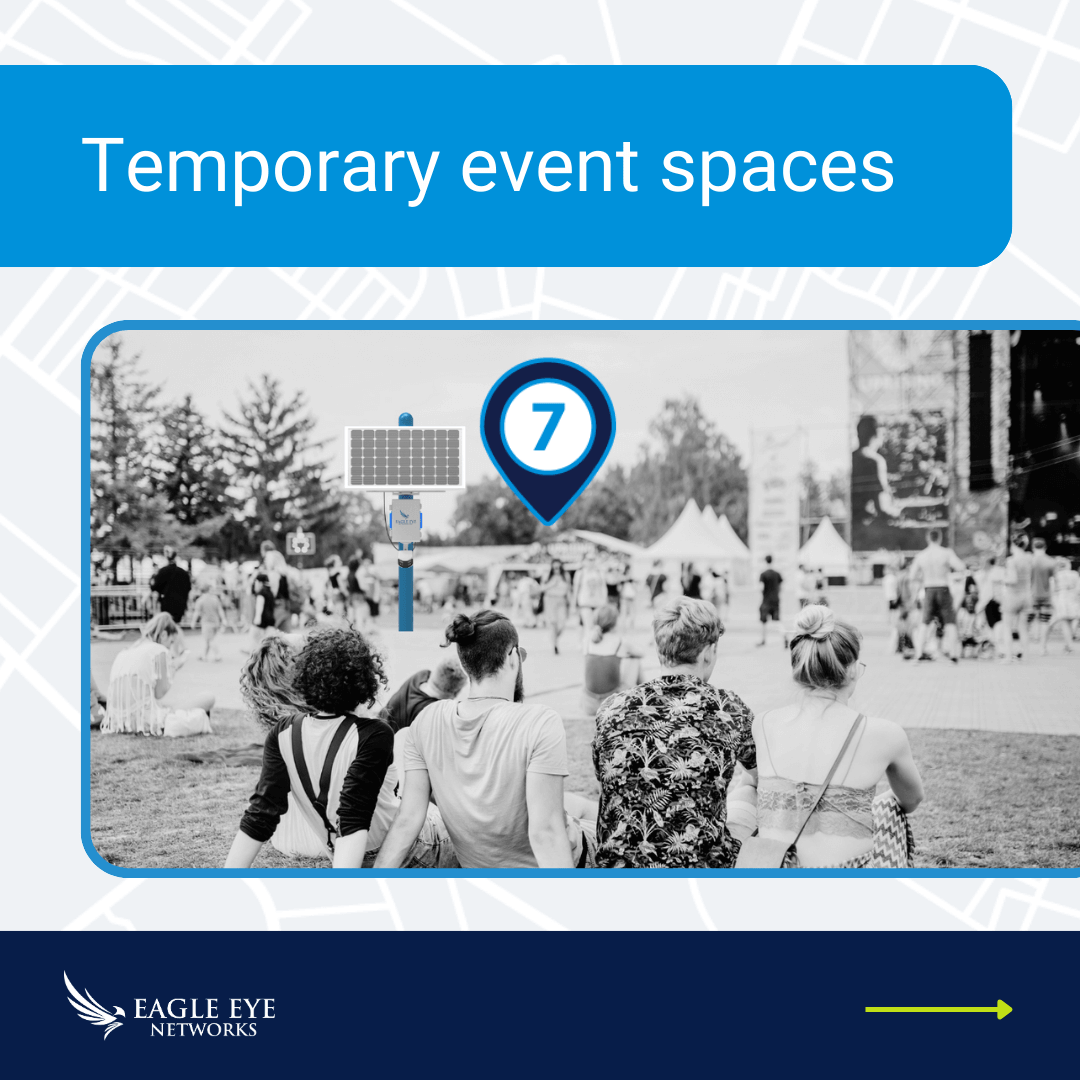 Temporary event spaces

7

EAGLE EYE
NETWORKS